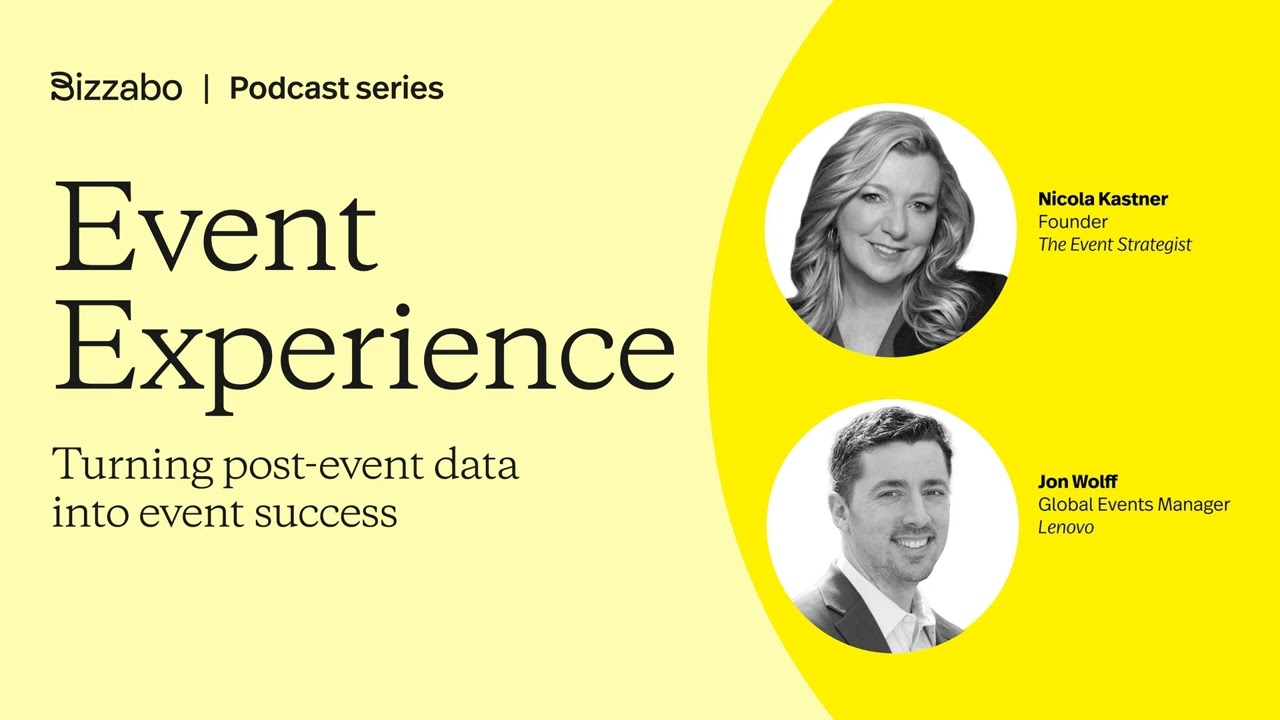 Bizzabo | Podcast series

Event Experience

Turning post-event data into event success

Nicola Kastner
Founder
The Event Strategist

Jon Wolff
Global Events Manager
Lenovo